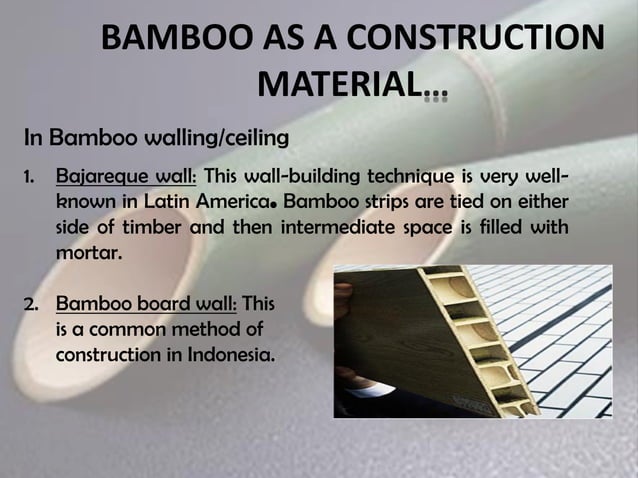 BAMBOO AS A CONSTRUCTION MATERIAL…

In Bamboo walling/ceiling

1. Bajareque wall: This wall-building technique is very well-known in Latin America. Bamboo strips are tied on either side of timber and then intermediate space is filled with mortar.

2. Bamboo board wall: This is a common method of construction in Indonesia.